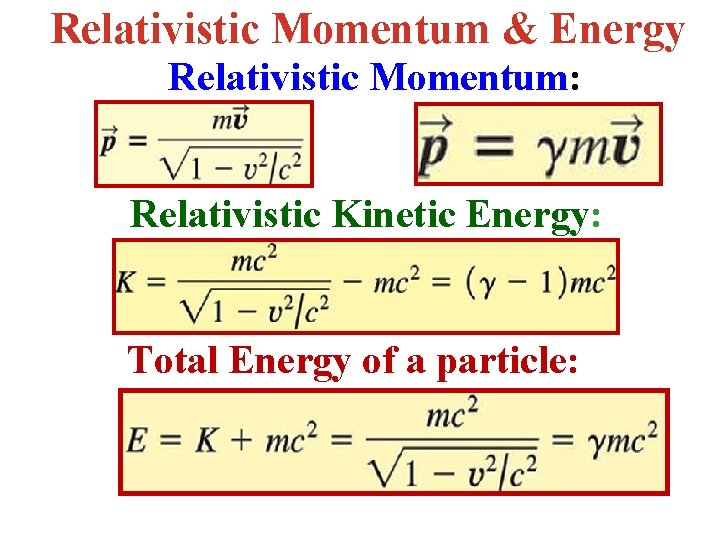 Relativistic Momentum & Energy

Relativistic Momentum:

$\vec{p} = \frac{m\vec{v}}{\sqrt{1 - v^2/c^2}}$

$\vec{p} = \gamma m\vec{v}$

Relativistic Kinetic Energy:

$K = \frac{mc^2}{\sqrt{1 - v^2/c^2}} - mc^2 = (\gamma - 1)mc^2$

Total Energy of a particle:

$E = K + mc^2 = \frac{mc^2}{\sqrt{1 - v^2/c^2}} = \gamma mc^2$